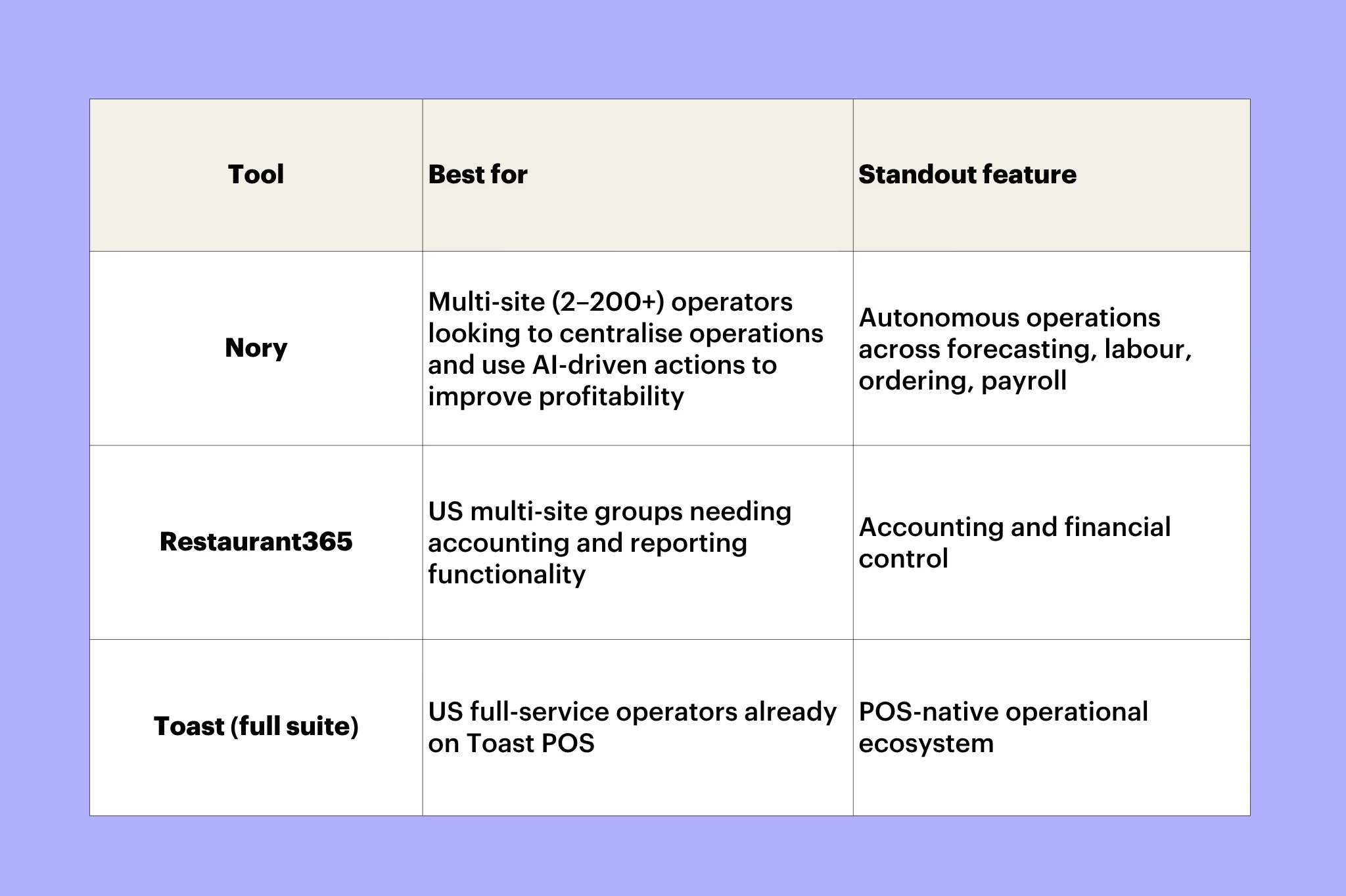 | Tool | Best for | Standout feature |
|---|---|---|
| Nory | Multi-site (2–200+) operators looking to centralise operations and use AI-driven actions to improve profitability | Autonomous operations across forecasting, labour, ordering, payroll |
| Restaurant365 | US multi-site groups needing accounting and reporting functionality | Accounting and financial control |
| Toast (full suite) | US full-service operators already on Toast POS | POS-native operational ecosystem |